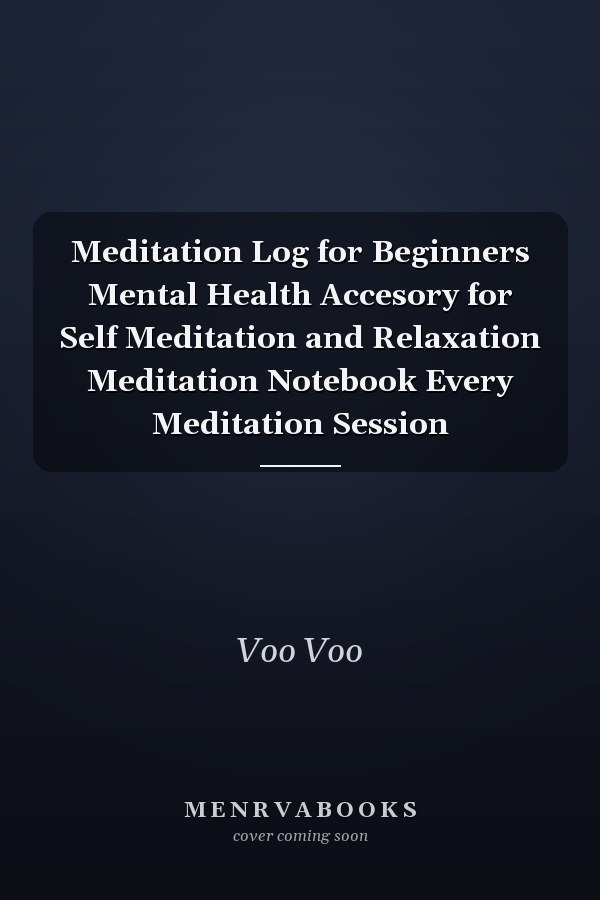 Meditation Log for Beginners Mental Health Accesory for Self Meditation and Relaxation Meditation Notebook Every Meditation Session

Voo Voo

MENRVABOOKS
cover coming soon